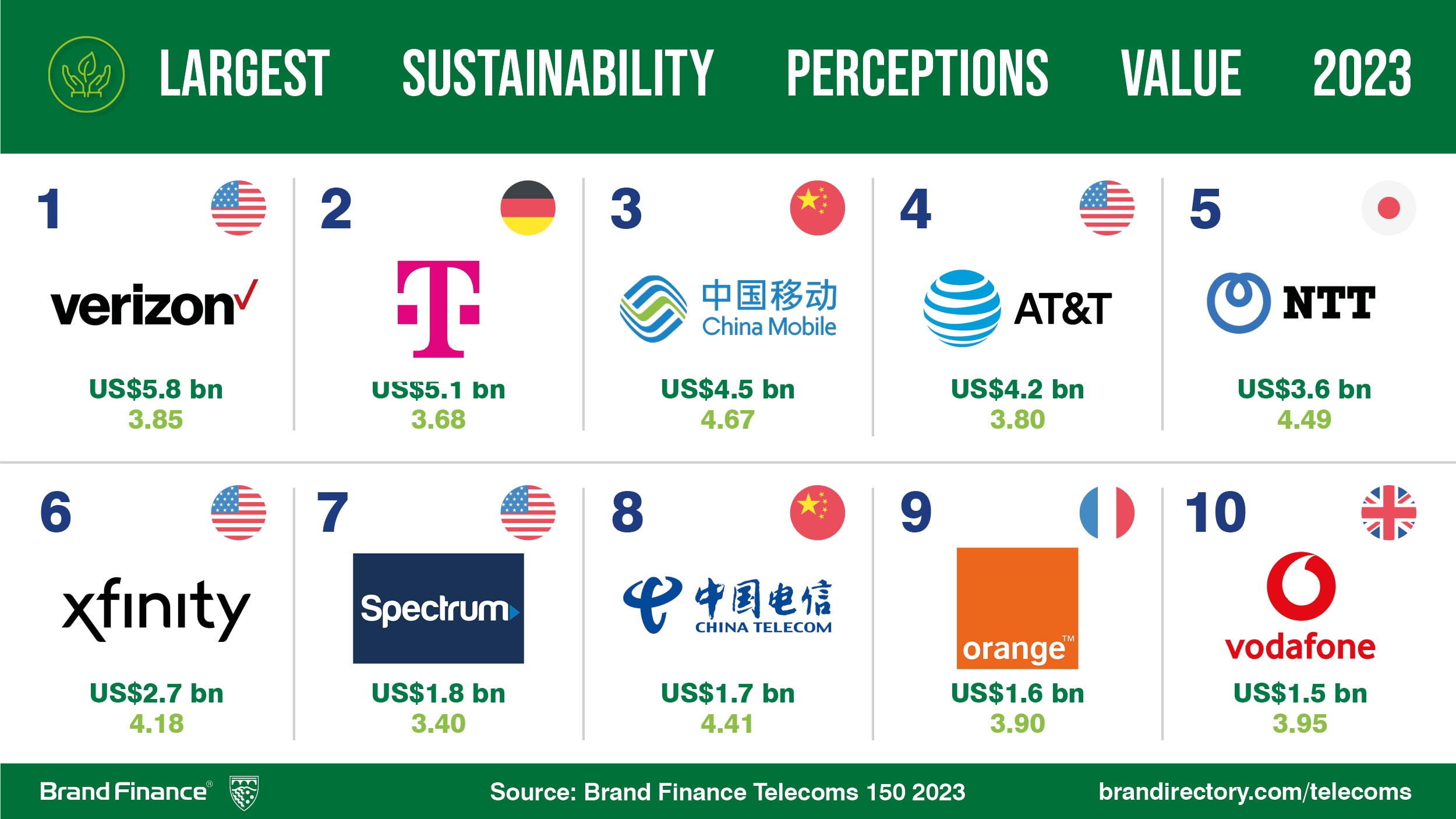 LARGEST SUSTAINABILITY PERCEPTIONS VALUE 2023

1
verizon
US$5.8 bn
3.85

2
T
US$5.1 bn
3.68

3
中国移动 China Mobile
US$4.5 bn
4.67

4
AT&T
US$4.2 bn
3.80

5
NTT
US$3.6 bn
4.49

6
xfinity
US$2.7 bn
4.18

7
Spectrum
US$1.8 bn
3.40

8
中国电信 CHINA TELECOM
US$1.7 bn
4.41

9
orange™
US$1.6 bn
3.90

10
vodafone
US$1.5 bn
3.95

Brand Finance®
Source: Brand Finance Telecoms 150 2023
brandirectory.com/telecoms